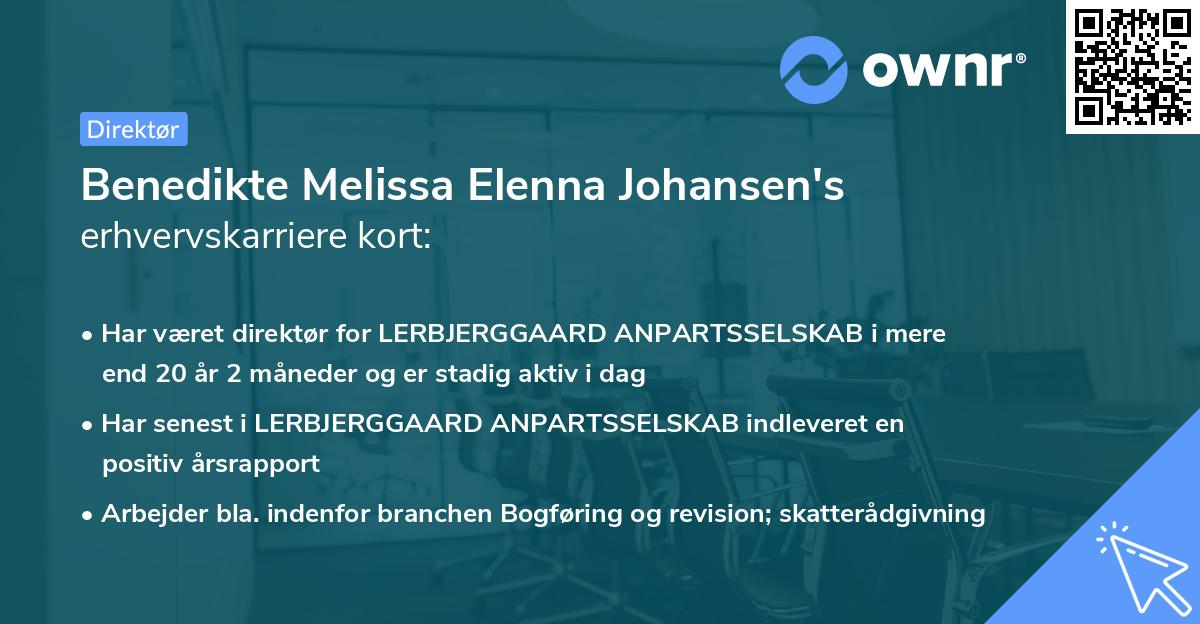 ownr®

Direktør

Benedikte Melissa Elenna Johansen's erhvervskarriere kort:

• Har været direktør for LERBJERGGAARD ANPARTSSELSKAB i mere end 20 år 2 måneder og er stadig aktiv i dag

• Har senest i LERBJERGGAARD ANPARTSSELSKAB indleveret en positiv årsrapport

• Arbejder bla. indenfor branchen Bogføring og revision; skatterådgivning